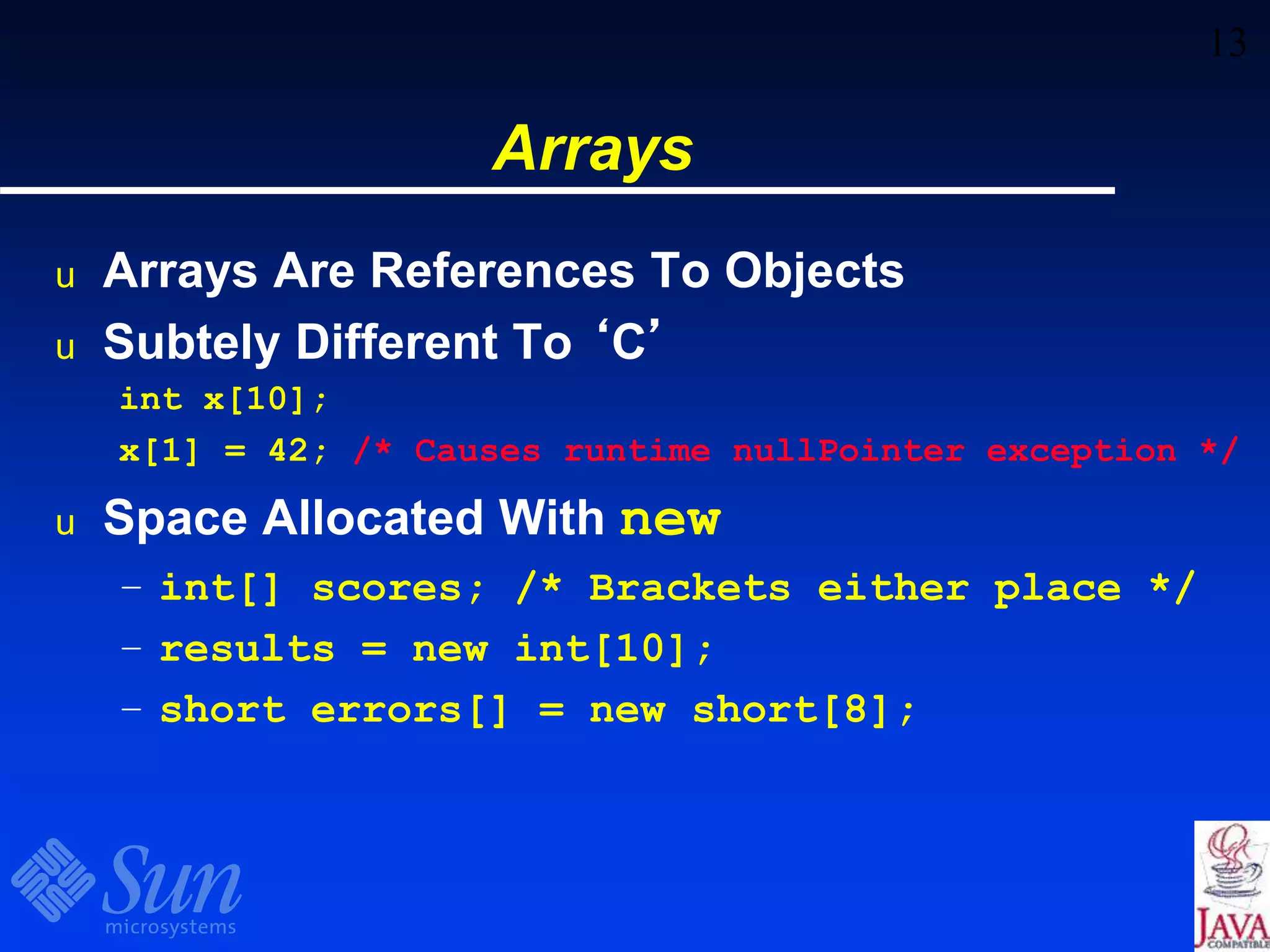 13

Arrays

u Arrays Are References To Objects

u Subtely Different To ‘C’

int x[10];

x[1] = 42; /* Causes runtime nullPointer exception */

u Space Allocated With new

– int[] scores; /* Brackets either place */

– results = new int[10];

– short errors[] = new short[8];

Sun microsystems

JAVA COMPATIBLE